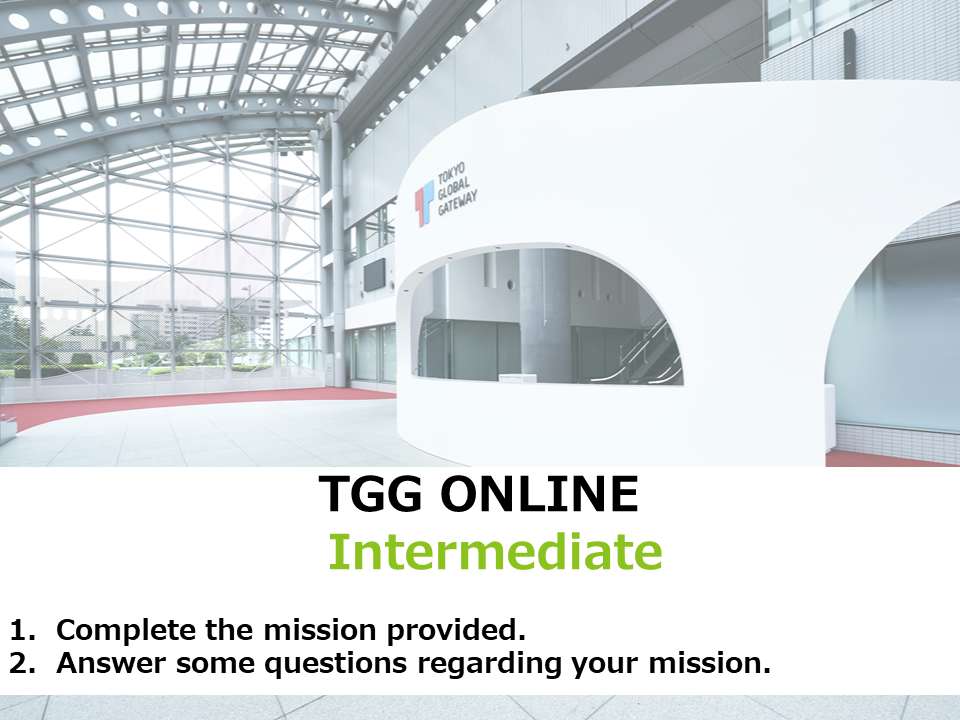 TOKYO GLOBAL GATEWAY

TGG ONLINE
Intermediate

1. Complete the mission provided.
2. Answer some questions regarding your mission.